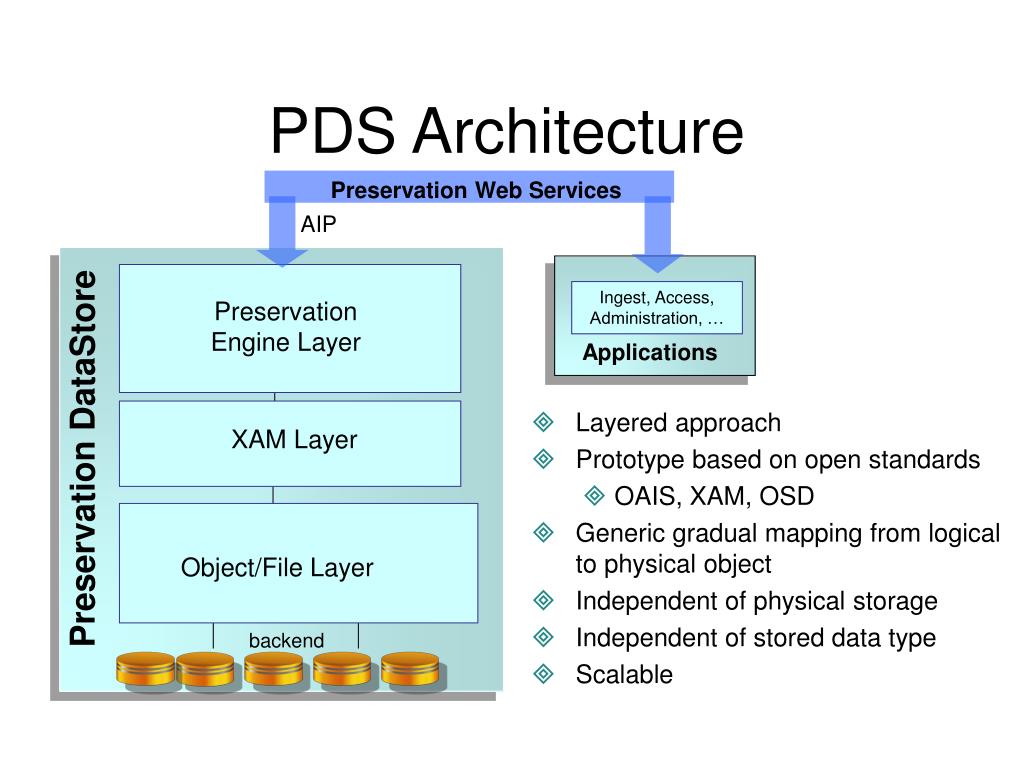 PDS Architecture

Preservation Web Services

AIP

Preservation DataStore

Preservation Engine Layer

XAM Layer

Object/File Layer

backend

Ingest, Access, Administration, …

Applications

Layered approach
Prototype based on open standards
OAIS, XAM, OSD
Generic gradual mapping from logical to physical object
Independent of physical storage
Independent of stored data type
Scalable